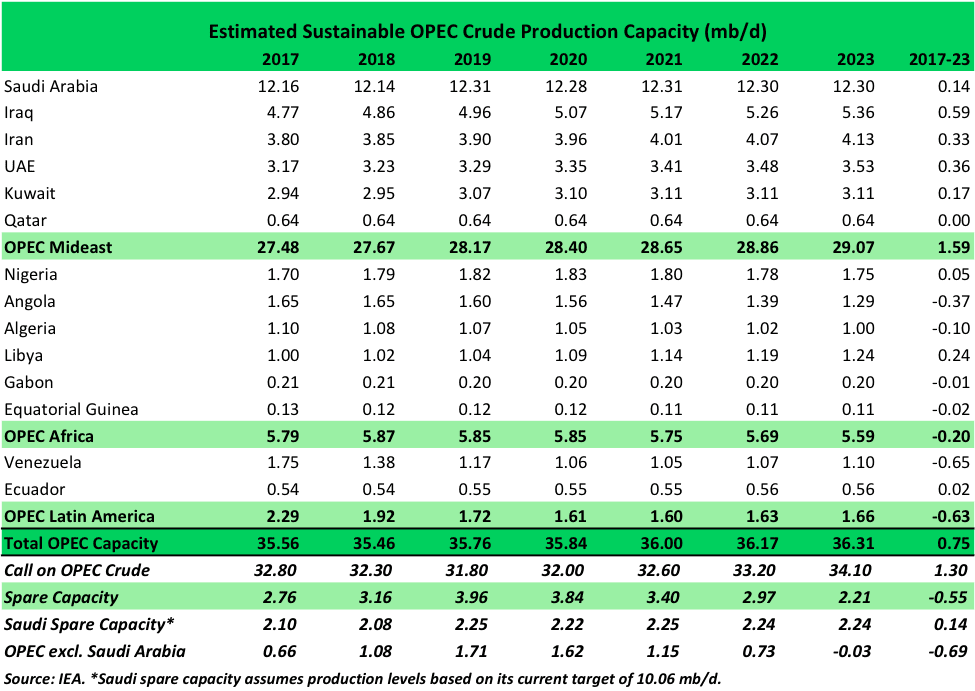 Estimated Sustainable OPEC Crude Production Capacity (mb/d)

| | 2017 | 2018 | 2019 | 2020 | 2021 | 2022 | 2023 | 2017-23 |
|---|---|---|---|---|---|---|---|---|
| Saudi Arabia | 12.16 | 12.14 | 12.31 | 12.28 | 12.31 | 12.30 | 12.30 | 0.14 |
| Iraq | 4.77 | 4.86 | 4.96 | 5.07 | 5.17 | 5.26 | 5.36 | 0.59 |
| Iran | 3.80 | 3.85 | 3.90 | 3.96 | 4.01 | 4.07 | 4.13 | 0.33 |
| UAE | 3.17 | 3.23 | 3.29 | 3.35 | 3.41 | 3.48 | 3.53 | 0.36 |
| Kuwait | 2.94 | 2.95 | 3.07 | 3.10 | 3.11 | 3.11 | 3.11 | 0.17 |
| Qatar | 0.64 | 0.64 | 0.64 | 0.64 | 0.64 | 0.64 | 0.64 | 0.00 |
| OPEC Mideast | 27.48 | 27.67 | 28.17 | 28.40 | 28.65 | 28.86 | 29.07 | 1.59 |
| Nigeria | 1.70 | 1.79 | 1.82 | 1.83 | 1.80 | 1.78 | 1.75 | 0.05 |
| Angola | 1.65 | 1.65 | 1.60 | 1.56 | 1.47 | 1.39 | 1.29 | -0.37 |
| Algeria | 1.10 | 1.08 | 1.07 | 1.05 | 1.03 | 1.02 | 1.00 | -0.10 |
| Libya | 1.00 | 1.02 | 1.04 | 1.09 | 1.14 | 1.19 | 1.24 | 0.24 |
| Gabon | 0.21 | 0.21 | 0.20 | 0.20 | 0.20 | 0.20 | 0.20 | -0.01 |
| Equatorial Guinea | 0.13 | 0.12 | 0.12 | 0.12 | 0.11 | 0.11 | 0.11 | -0.02 |
| OPEC Africa | 5.79 | 5.87 | 5.85 | 5.85 | 5.75 | 5.69 | 5.59 | -0.20 |
| Venezuela | 1.75 | 1.38 | 1.17 | 1.06 | 1.05 | 1.07 | 1.10 | -0.65 |
| Ecuador | 0.54 | 0.54 | 0.55 | 0.55 | 0.55 | 0.56 | 0.56 | 0.02 |
| OPEC Latin America | 2.29 | 1.92 | 1.72 | 1.61 | 1.60 | 1.63 | 1.66 | -0.63 |
| Total OPEC Capacity | 35.56 | 35.46 | 35.76 | 35.84 | 36.00 | 36.17 | 36.31 | 0.75 |
| Call on OPEC Crude | 32.80 | 32.30 | 31.80 | 32.00 | 32.60 | 33.20 | 34.10 | 1.30 |
| Spare Capacity | 2.76 | 3.16 | 3.96 | 3.84 | 3.40 | 2.97 | 2.21 | -0.55 |
| Saudi Spare Capacity* | 2.10 | 2.08 | 2.25 | 2.22 | 2.25 | 2.24 | 2.24 | 0.14 |
| OPEC excl. Saudi Arabia | 0.66 | 1.08 | 1.71 | 1.62 | 1.15 | 0.73 | -0.03 | -0.69 |

Source: IEA. *Saudi spare capacity assumes production levels based on its current target of 10.06 mb/d.